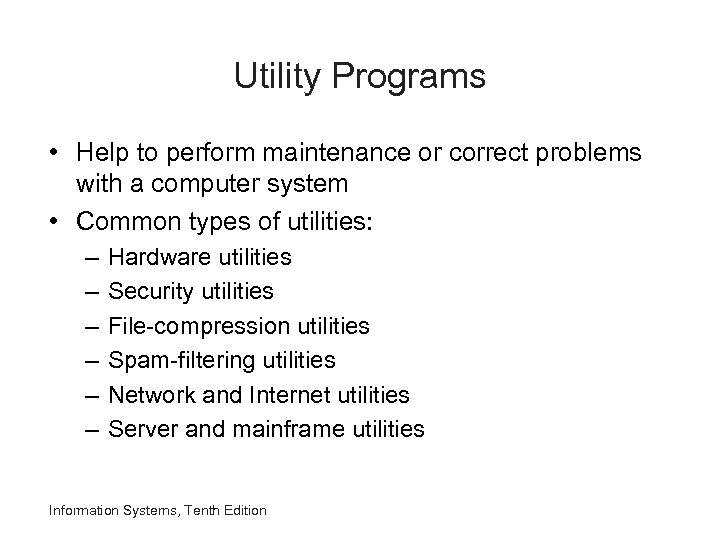 Utility Programs

• Help to perform maintenance or correct problems with a computer system
• Common types of utilities:
– Hardware utilities
– Security utilities
– File-compression utilities
– Spam-filtering utilities
– Network and Internet utilities
– Server and mainframe utilities

Information Systems, Tenth Edition